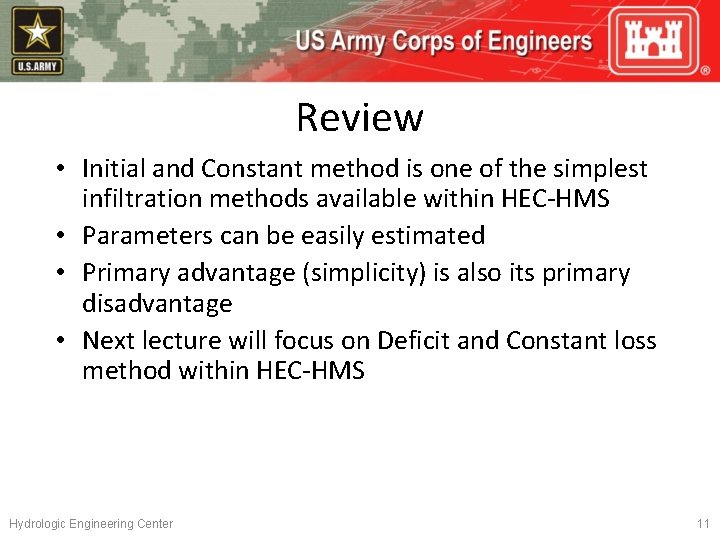 U.S.ARMY

US Army Corps of Engineers

®

Review

• Initial and Constant method is one of the simplest infiltration methods available within HEC-HMS
• Parameters can be easily estimated
• Primary advantage (simplicity) is also its primary disadvantage
• Next lecture will focus on Deficit and Constant loss method within HEC-HMS

Hydrologic Engineering Center

11